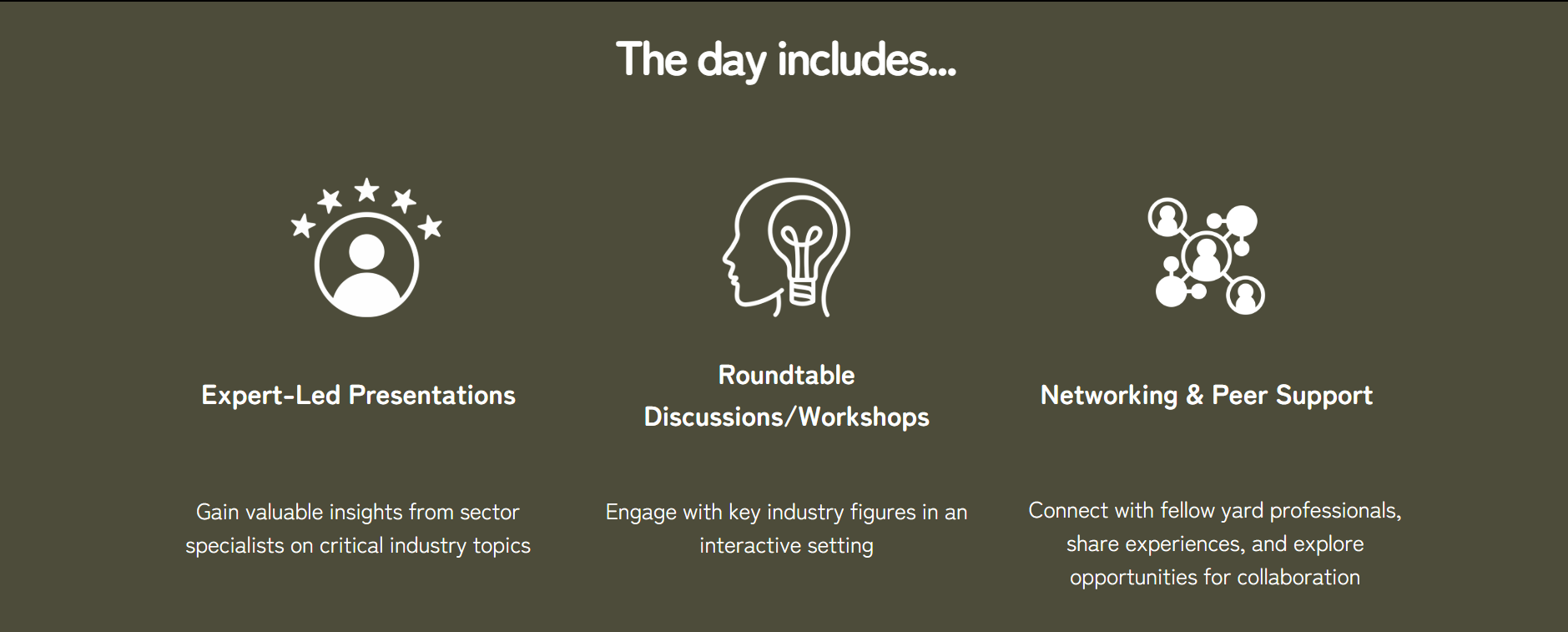 The day includes...

Expert-Led Presentations

Gain valuable insights from sector specialists on critical industry topics

Roundtable Discussions/Workshops

Engage with key industry figures in an interactive setting

Networking & Peer Support

Connect with fellow yard professionals, share experiences, and explore opportunities for collaboration